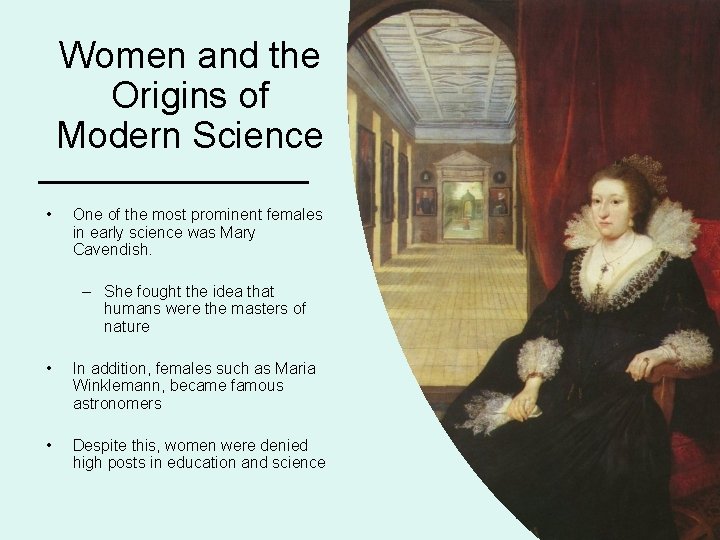 Women and the Origins of Modern Science

• One of the most prominent females in early science was Mary Cavendish.

– She fought the idea that humans were the masters of nature

• In addition, females such as Maria Winklemann, became famous astronomers

• Despite this, women were denied high posts in education and science